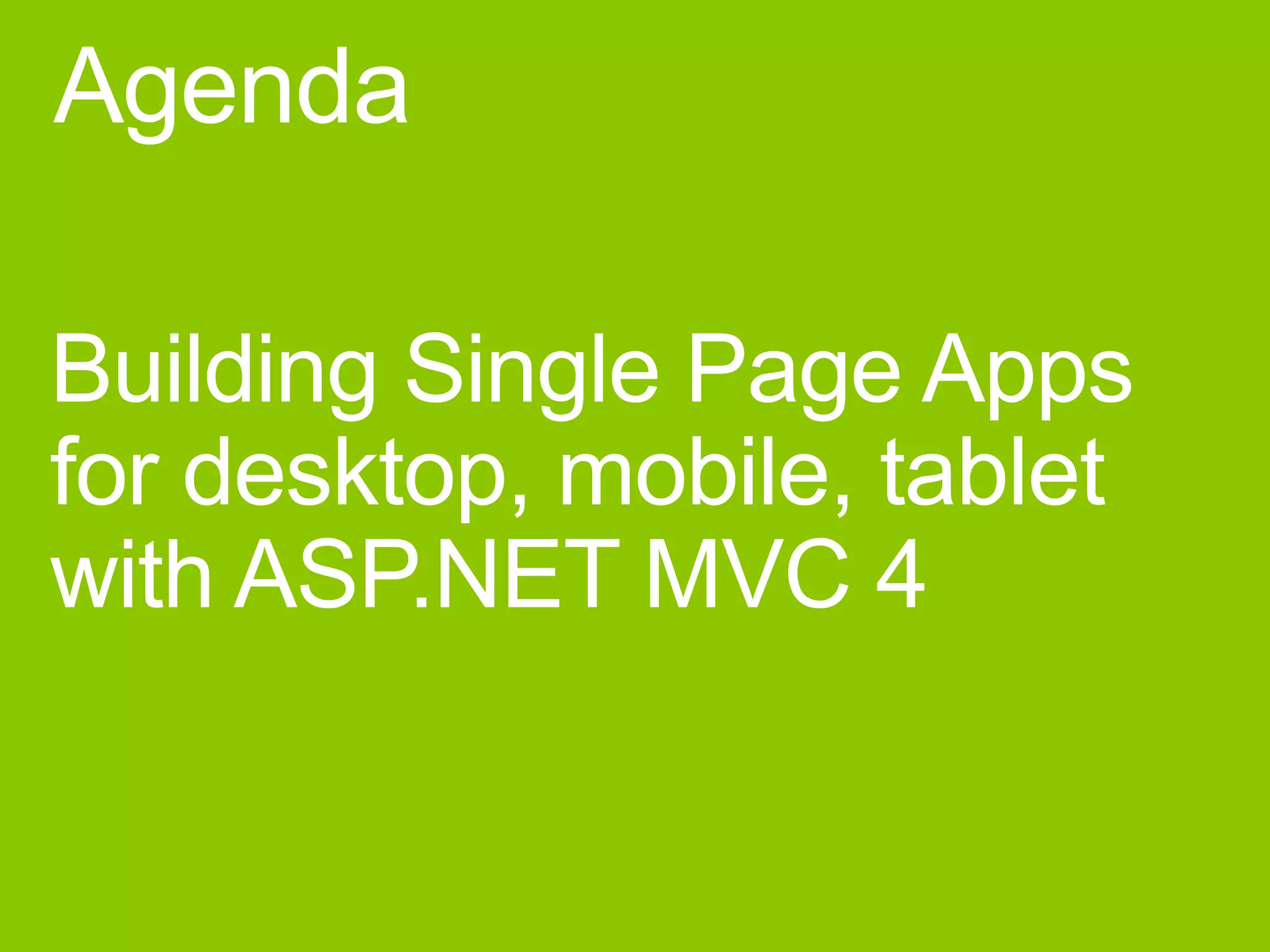 Agenda

Building Single Page Apps for desktop, mobile, tablet with ASP.NET MVC 4